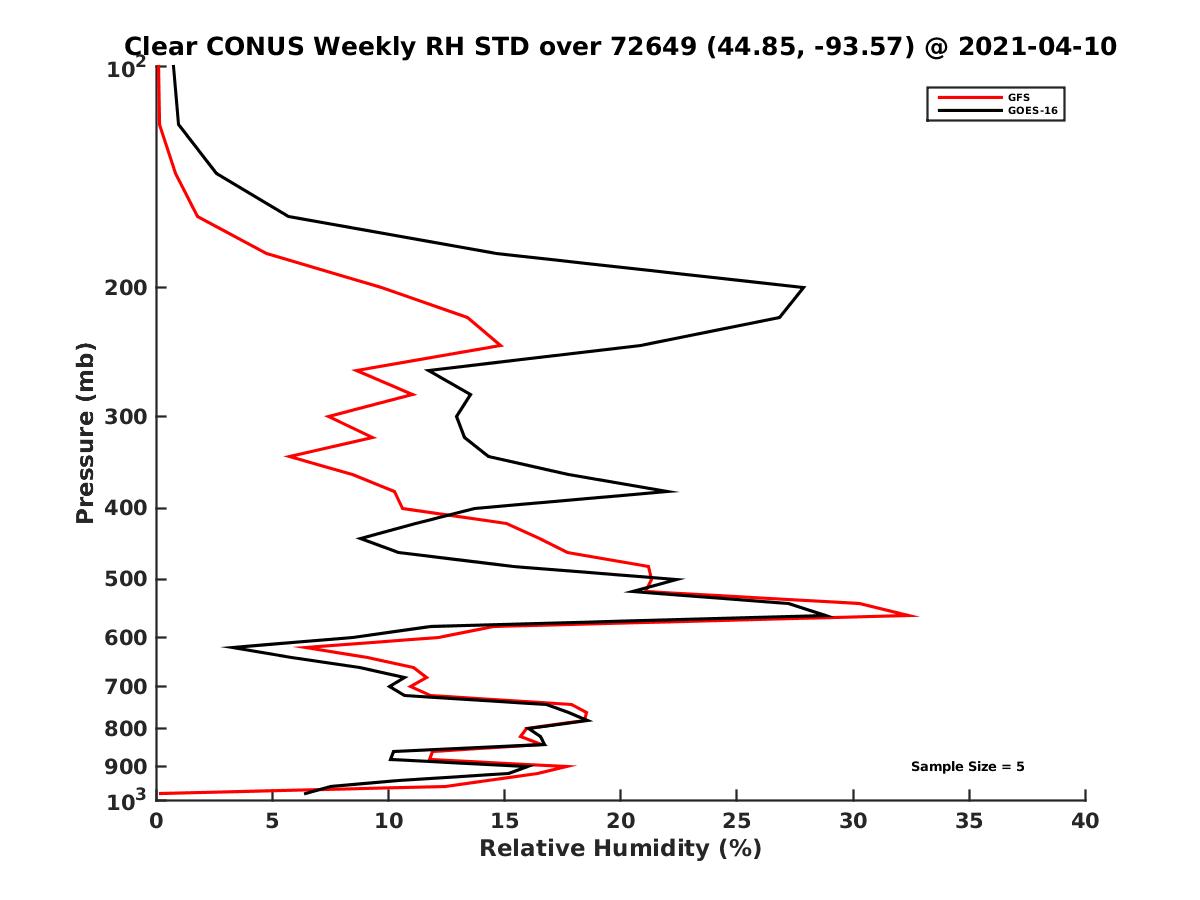 Clear CONUS Weekly RH STD over 72649 (44.85, -93.57) @ 2021-04-10

GFS
GOES-16

Pressure (mb)

$10^2$
200
300
400
500
600
700
800
900
$10^3$

Sample Size = 5

0
5
10
15
20
25
30
35
40
Relative Humidity (%)